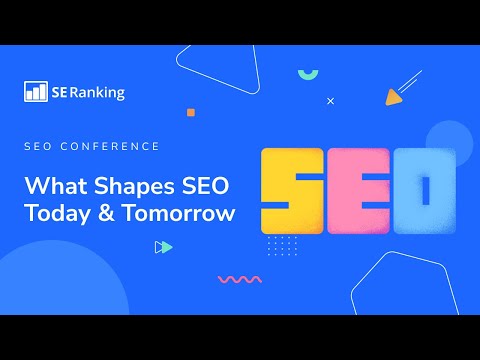 SE Ranking

SEO CONFERENCE

What Shapes SEO Today & Tomorrow

SEO